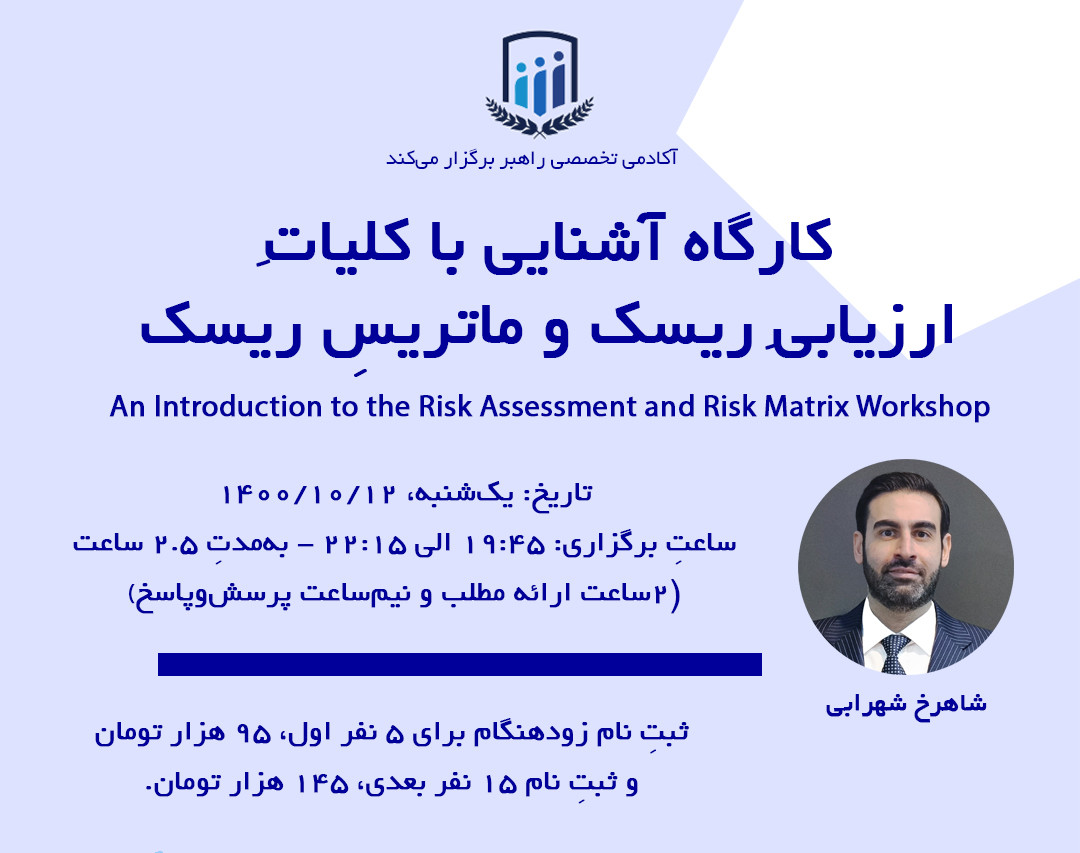 آکادمی تخصصی راهبر برگزار می‌کند

کارگاه آشنایی با کلیاتِ ارزیابیِ ریسک و ماتریسِ ریسک

An Introduction to the Risk Assessment and Risk Matrix Workshop

تاریخ: یک‌شنبه، ۱۴۰۰/۱۰/۱۲
ساعتِ برگزاری: ۱۹:۴۵ الی ۲۲:۱۵ – به‌مدتِ ۲.۵ ساعت
(۲ساعت ارائه مطلب و نیم‌ساعت پرسش‌وپاسخ)

شاهرخ شهرابی

ثبتِ نام زودهنگام برای ۵ نفر اول، ۹۵ هزار تومان
و ثبتِ نام ۱۵ نفر بعدی، ۱۴۵ هزار تومان.